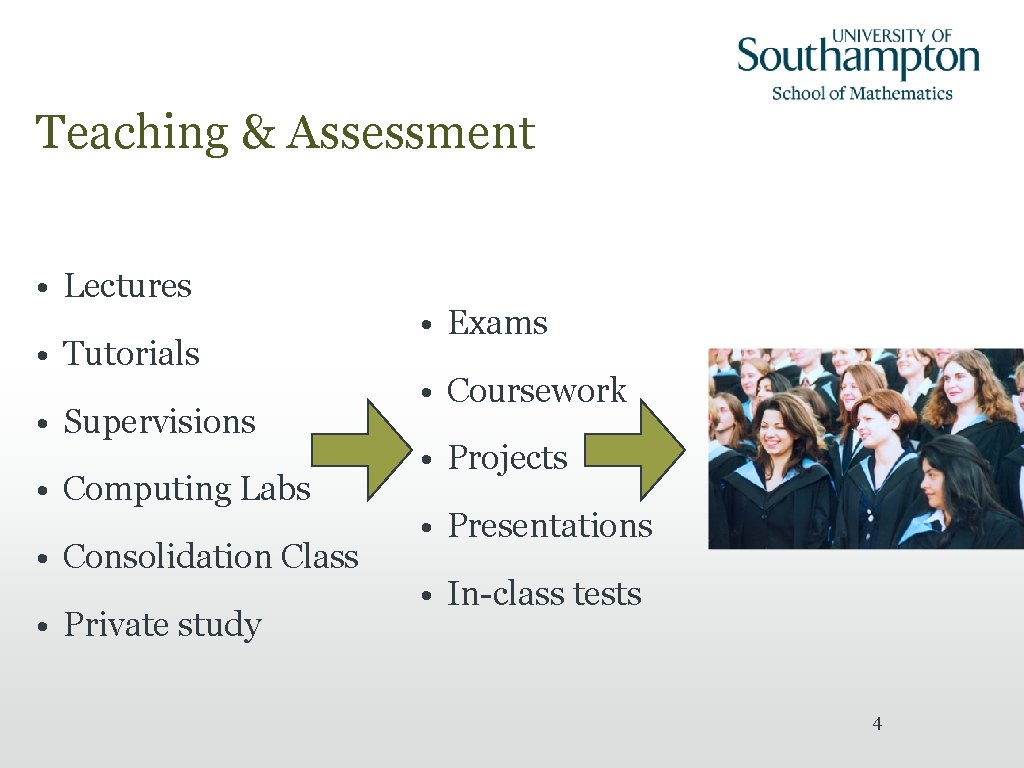 UNIVERSITY OF
Southampton
School of Mathematics

Teaching & Assessment

• Lectures
• Tutorials
• Supervisions
• Computing Labs
• Consolidation Class
• Private study

• Exams
• Coursework
• Projects
• Presentations
• In-class tests

4